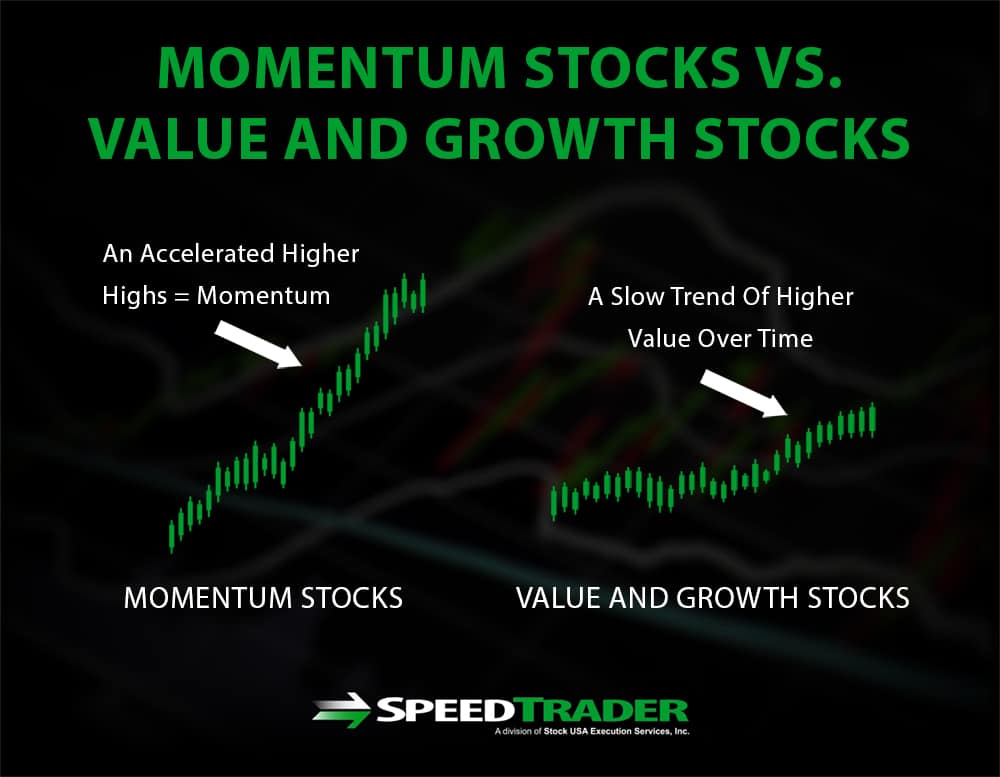 MOMENTUM STOCKS VS. VALUE AND GROWTH STOCKS

An Accelerated Higher Highs = Momentum

A Slow Trend Of Higher Value Over Time

MOMENTUM STOCKS

VALUE AND GROWTH STOCKS

SPEEDTRADER
A division of Stock USA Execution Services, Inc.